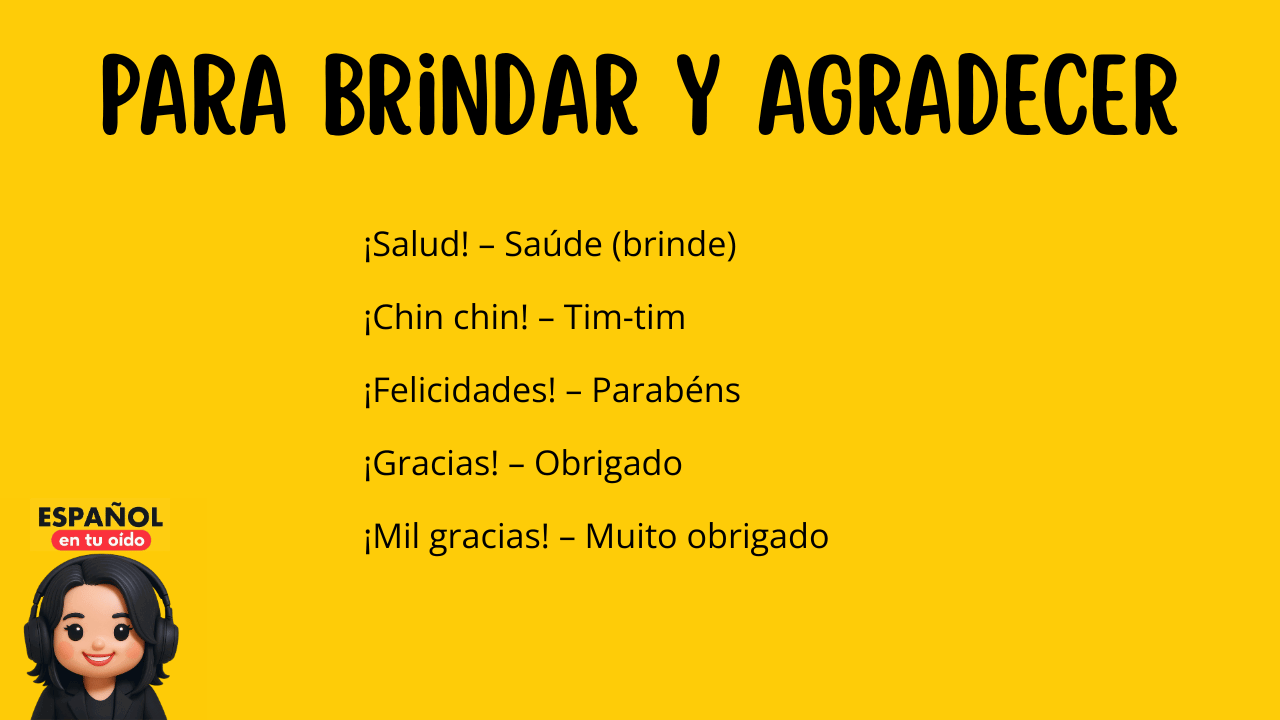 PARA BRINDAR Y AGRADECER

¡Salud! – Saúde (brinde)

¡Chin chin! – Tim-tim

¡Felicidades! – Parabéns

¡Gracias! – Obrigado

¡Mil gracias! – Muito obrigado

ESPAÑOL
en tu oído